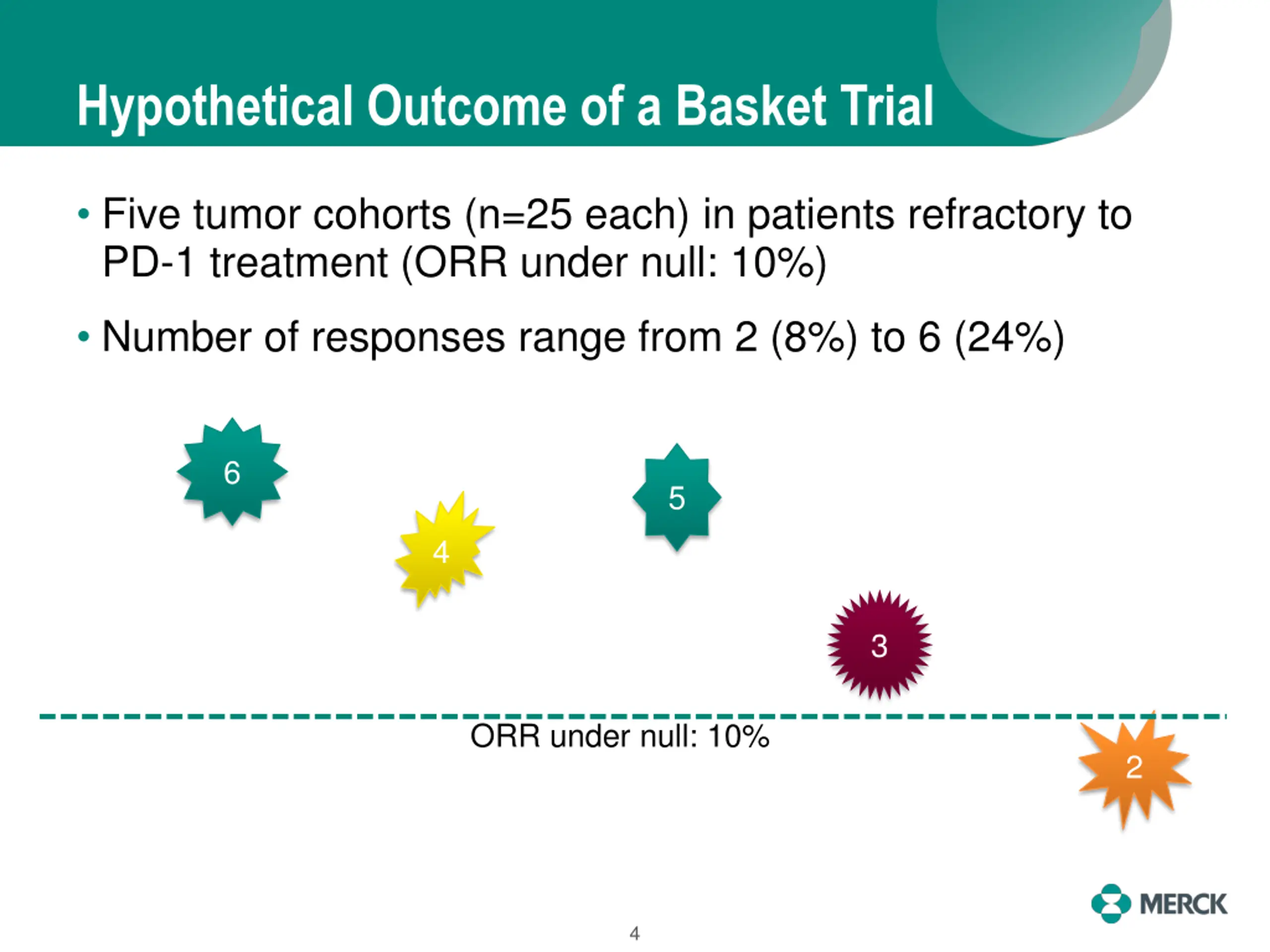 Hypothetical Outcome of a Basket Trial

• Five tumor cohorts (n=25 each) in patients refractory to PD-1 treatment (ORR under null: 10%)

• Number of responses range from 2 (8%) to 6 (24%)

6

4

5

3

ORR under null: 10%

2

MERCK

4